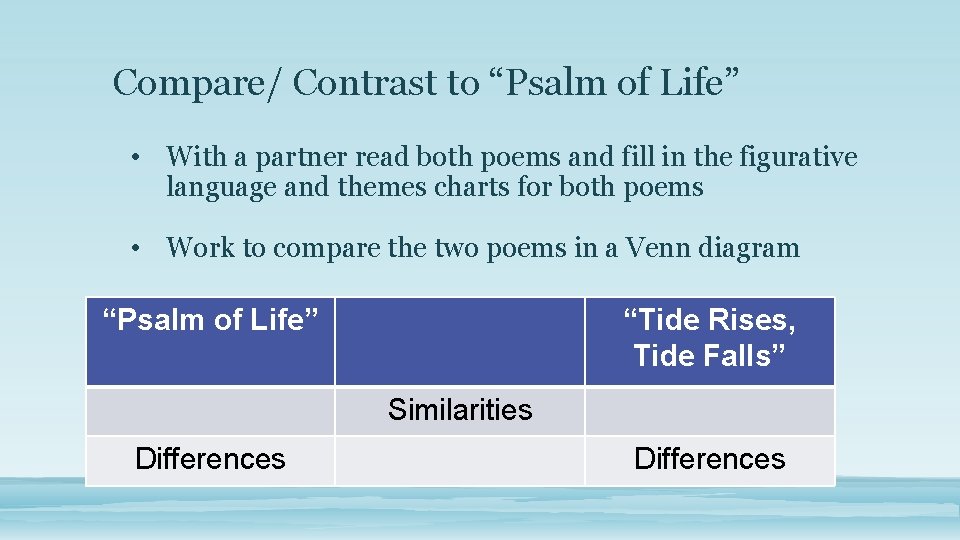 Compare/ Contrast to “Psalm of Life”

• With a partner read both poems and fill in the figurative language and themes charts for both poems

• Work to compare the two poems in a Venn diagram

| “Psalm of Life” | | “Tide Rises, Tide Falls” |
|---|---|---|
| | Similarities | |
| Differences | | Differences |